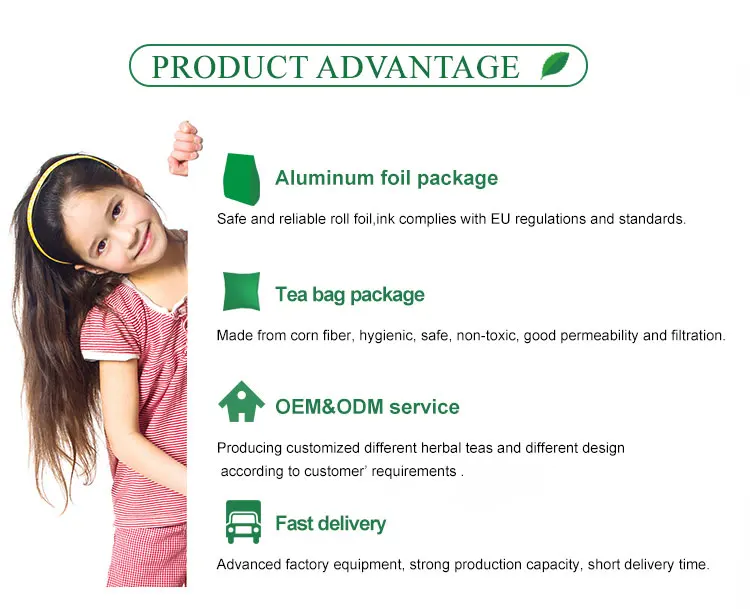 PRODUCT ADVANTAGE

Aluminum foil package

Safe and reliable roll foil,ink complies with EU regulations and standards.

Tea bag package

Made from corn fiber, hygienic, safe, non-toxic, good permeability and filtration.

OEM&ODM service

Producing customized different herbal teas and different design according to customer' requirements .

Fast delivery

Advanced factory equipment, strong production capacity, short delivery time.